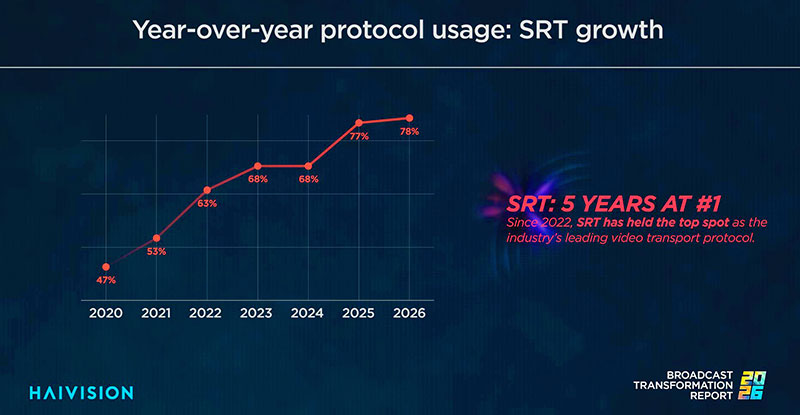 Year-over-year protocol usage: SRT growth

47%
53%
63%
68%
68%
77%
78%

2020 2021 2022 2023 2024 2025 2026

SRT: 5 YEARS AT #1

Since 2022, SRT has held the top spot as the industry's leading video transport protocol.

HAIVISION

BROADCAST TRANSFORMATION REPORT 2026